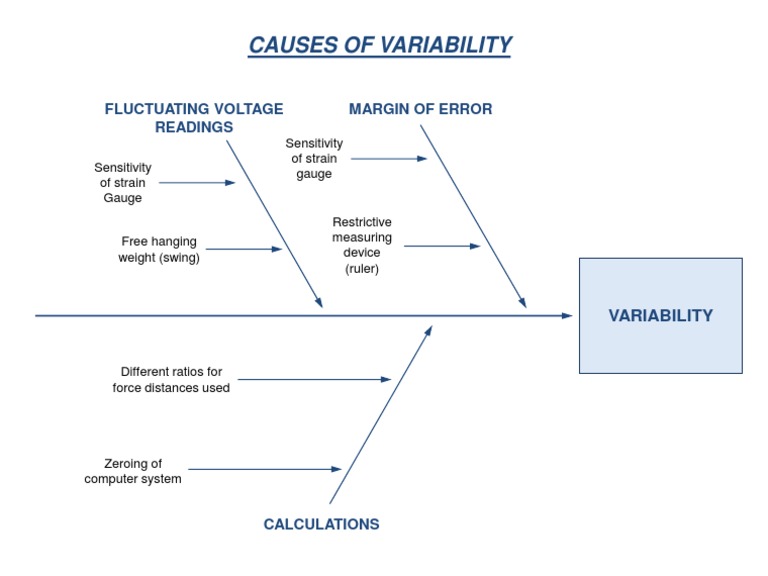 CAUSES OF VARIABILITY

FLUCTUATING VOLTAGE READINGS

Sensitivity of strain Gauge

Free hanging weight (swing)

MARGIN OF ERROR

Sensitivity of strain gauge

Restrictive measuring device (ruler)

VARIABILITY

Different ratios for force distances used

Zeroing of computer system

CALCULATIONS